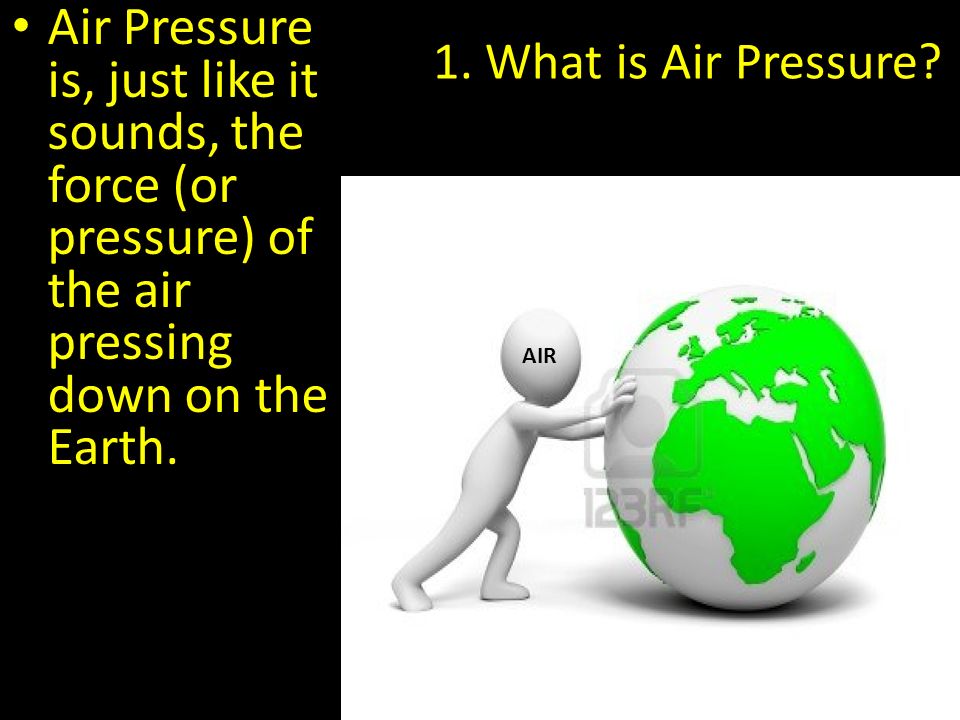 1. What is Air Pressure?

• Air Pressure is, just like it sounds, the force (or pressure) of the air pressing down on the Earth.

AIR

123RF